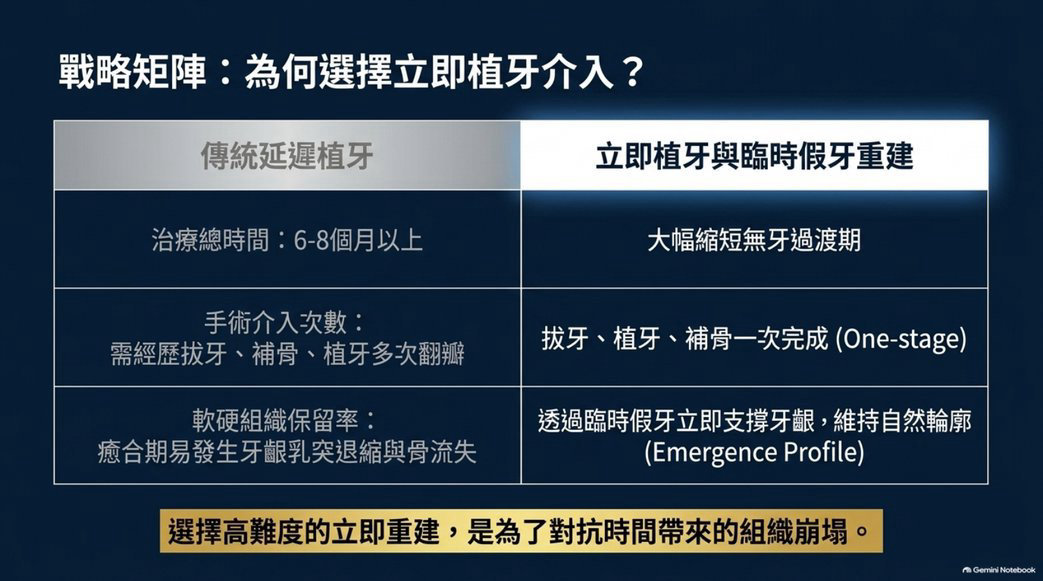 戰略矩陣：為何選擇立即植牙介入？

| 傳統延遲植牙 | 立即植牙與臨時假牙重建 |
|---|---|
| 治療總時間：6-8個月以上 | 大幅縮短無牙過渡期 |
| 手術介入次數：需經歷拔牙、補骨、植牙多次翻瓣 | 拔牙、植牙、補骨一次完成 (One-stage) |
| 軟硬組織保留率：癒合期易發生牙齦乳突退縮與骨流失 | 透過臨時假牙立即支撐牙齦，維持自然輪廓 (Emergence Profile) |

選擇高難度的立即重建，是為了對抗時間帶來的組織崩塌。

Gemini Notebook